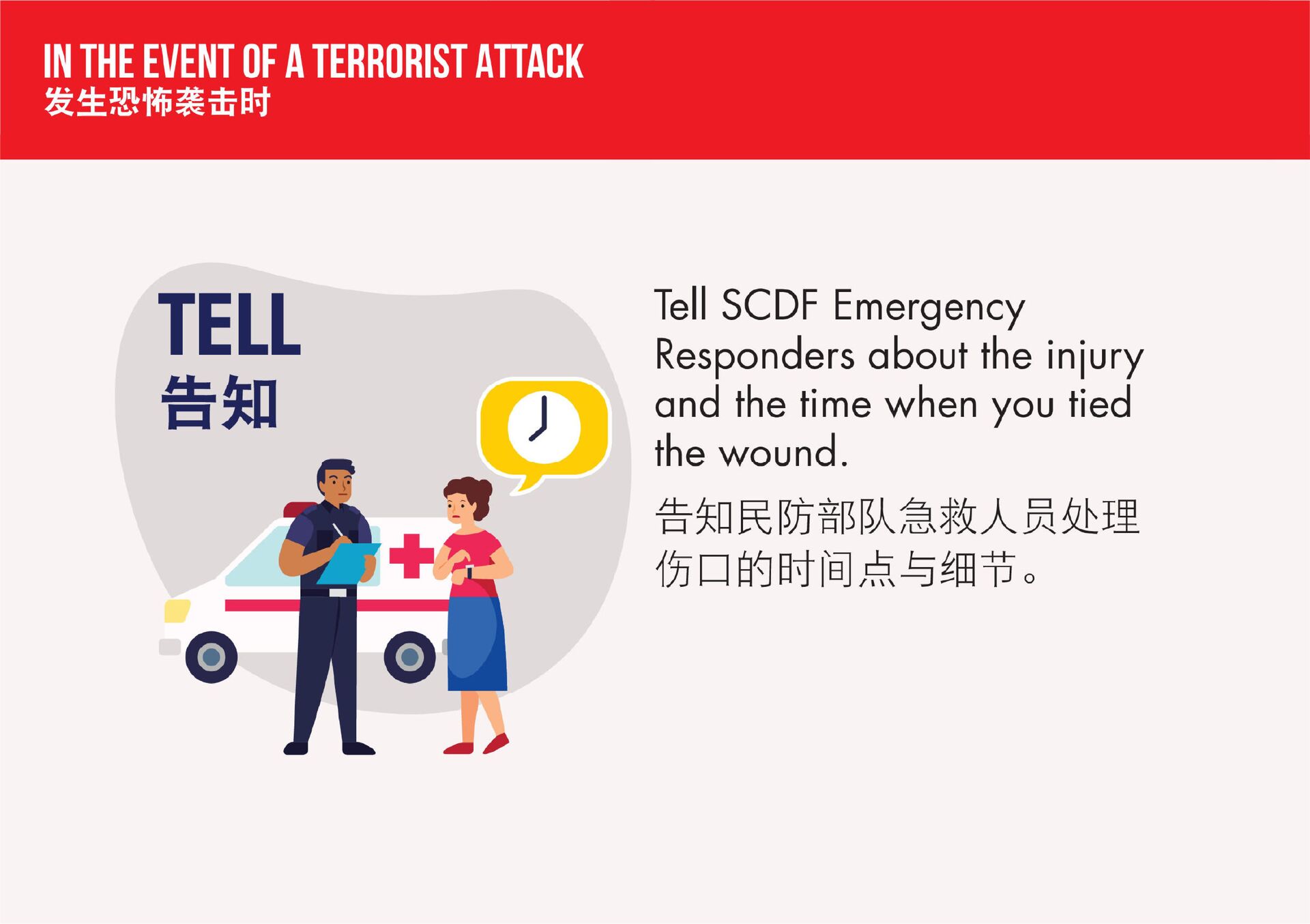 IN THE EVENT OF A TERRORIST ATTACK
发生恐怖袭击时

TELL
告知

Tell SCDF Emergency Responders about the injury and the time when you tied the wound.

告知民防部队急救人员处理伤口的时间点与细节。